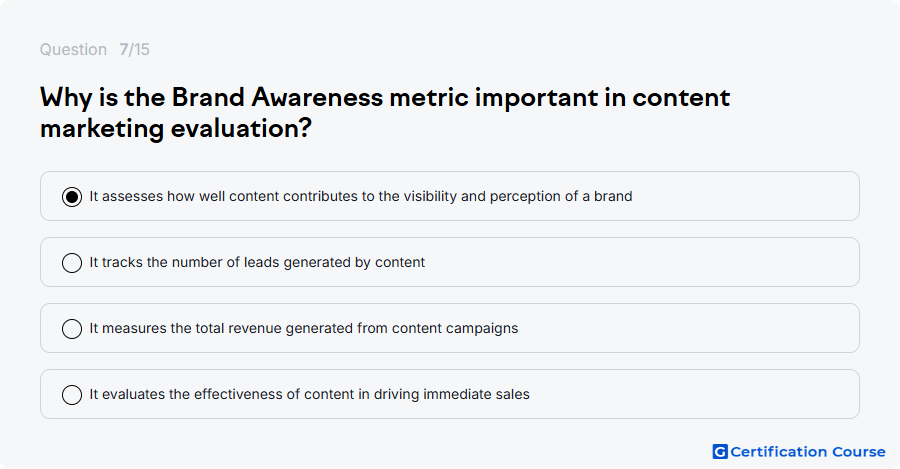 Question 7/15

Why is the Brand Awareness metric important in content marketing evaluation?

It assesses how well content contributes to the visibility and perception of a brand

It tracks the number of leads generated by content

It measures the total revenue generated from content campaigns

It evaluates the effectiveness of content in driving immediate sales

G Certification Course